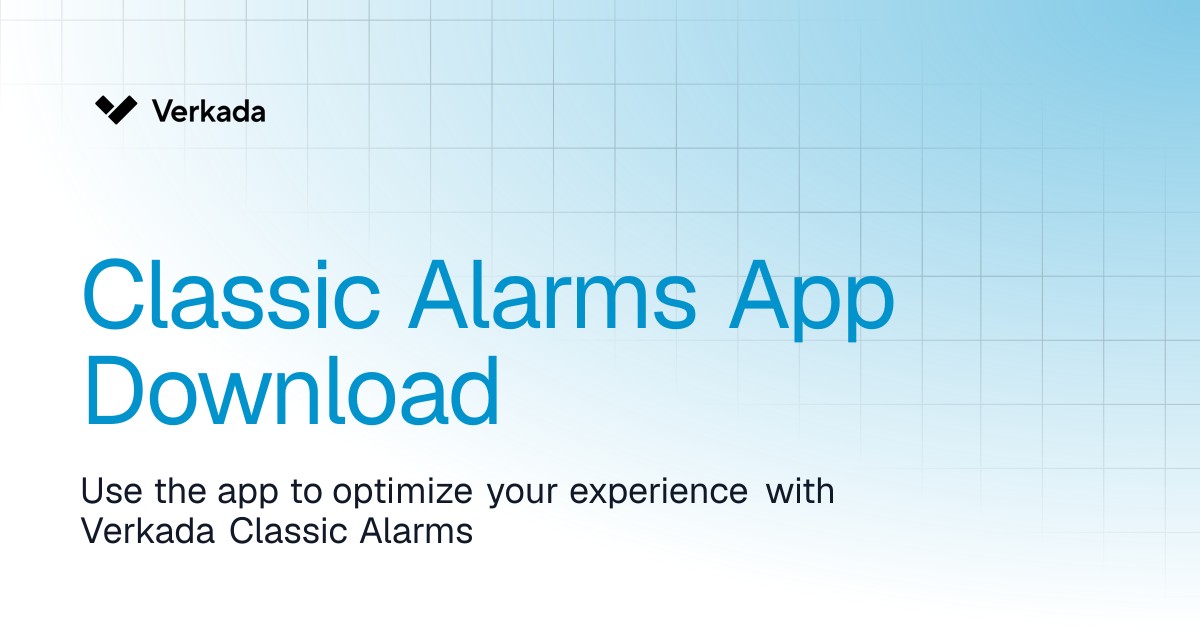 Verkada

Classic Alarms App Download

Use the app to optimize your experience with Verkada Classic Alarms